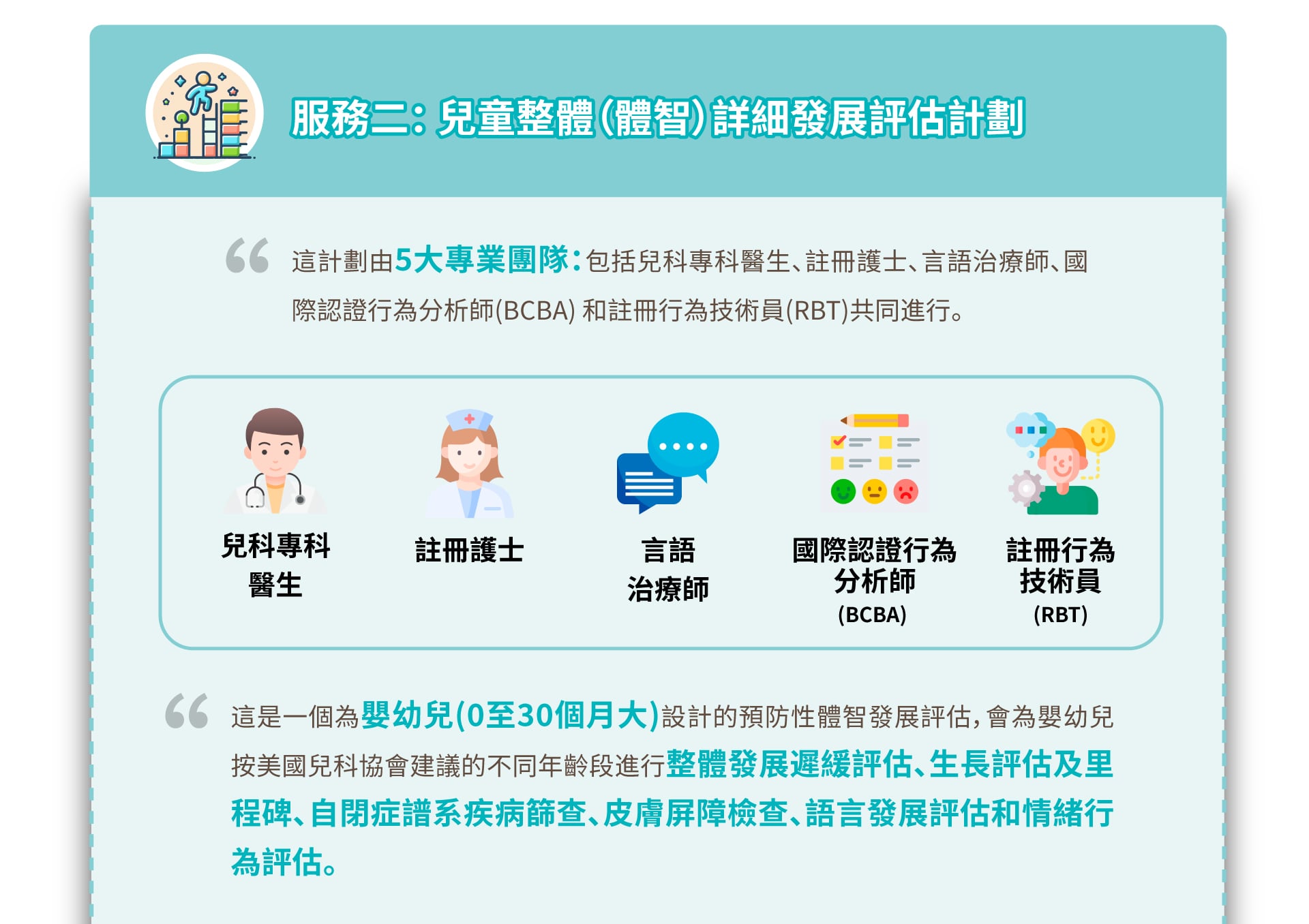 服務二：兒童整體(體智)詳細發展評估計劃

這計劃由5大專業團隊：包括兒科專科醫生、註冊護士、言語治療師、國際認證行為分析師(BCBA) 和註冊行為技術員(RBT)共同進行。

兒科專科醫生

註冊護士

言語治療師

國際認證行為分析師 (BCBA)

註冊行為技術員 (RBT)

這是一個為嬰幼兒(0至30個月大)設計的預防性體智發展評估，會為嬰幼兒按美國兒科協會建議的不同年齡段進行整體發展遲緩評估、生長評估及里程碑、自閉症譜系疾病篩查、皮膚屏障檢查、語言發展評估和情緒行為評估。